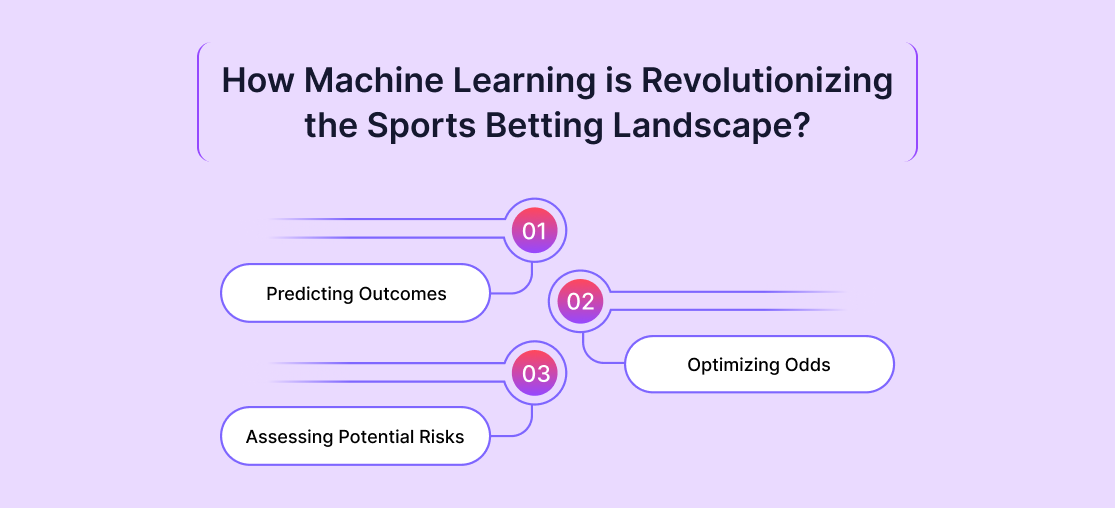 How Machine Learning is Revolutionizing the Sports Betting Landscape?

01

Predicting Outcomes

02

Optimizing Odds

03

Assessing Potential Risks